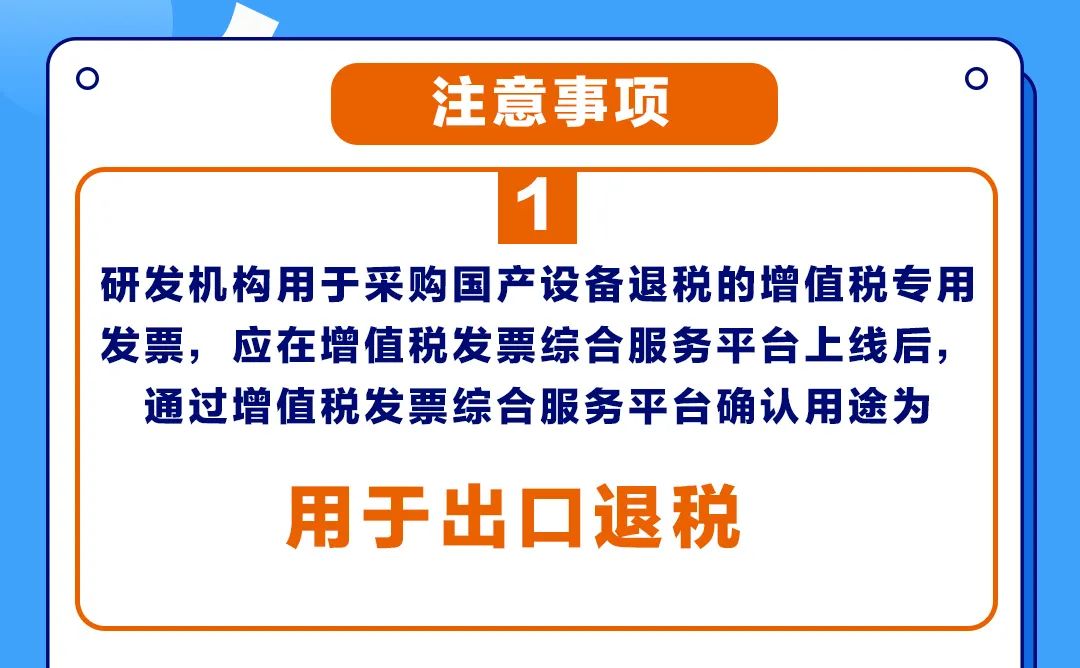 注意事项

1

研发机构用于采购国产设备退税的增值税专用发票，应在增值税发票综合服务平台上线后，通过增值税发票综合服务平台确认用途为

用于出口退税